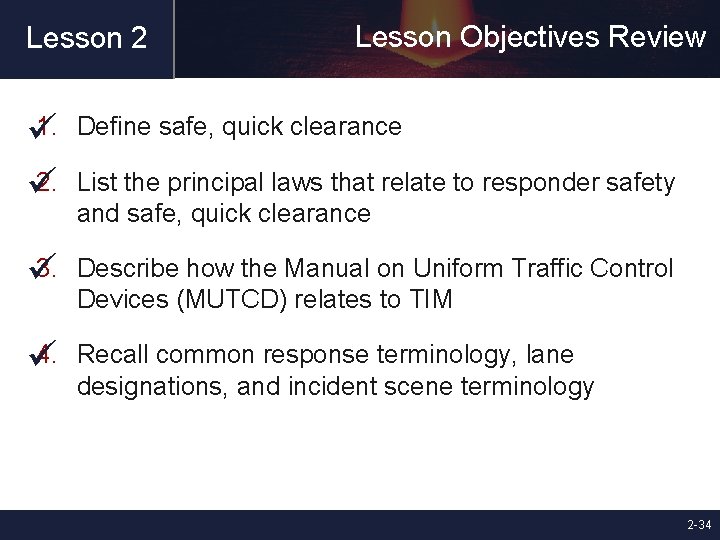 Lesson 2

Lesson Objectives Review

1. Define safe, quick clearance

2. List the principal laws that relate to responder safety and safe, quick clearance

3. Describe how the Manual on Uniform Traffic Control Devices (MUTCD) relates to TIM

4. Recall common response terminology, lane designations, and incident scene terminology

2-34